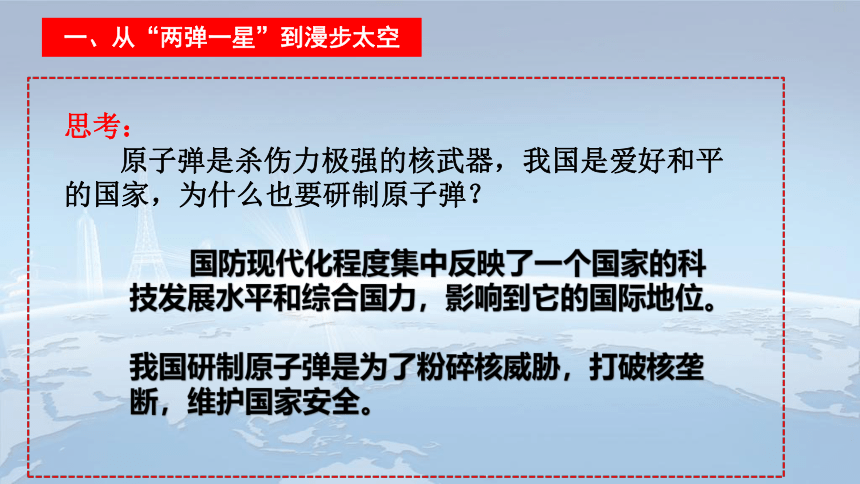 一、从“两弹一星”到漫步太空

思考：

原子弹是杀伤力极强的核武器，我国是爱好和平的国家，为什么也要研制原子弹？

国防现代化程度集中反映了一个国家的科技发展水平和综合国力，影响到它的国际地位。

我国研制原子弹是为了粉碎核威胁，打破核垄断，维护国家安全。